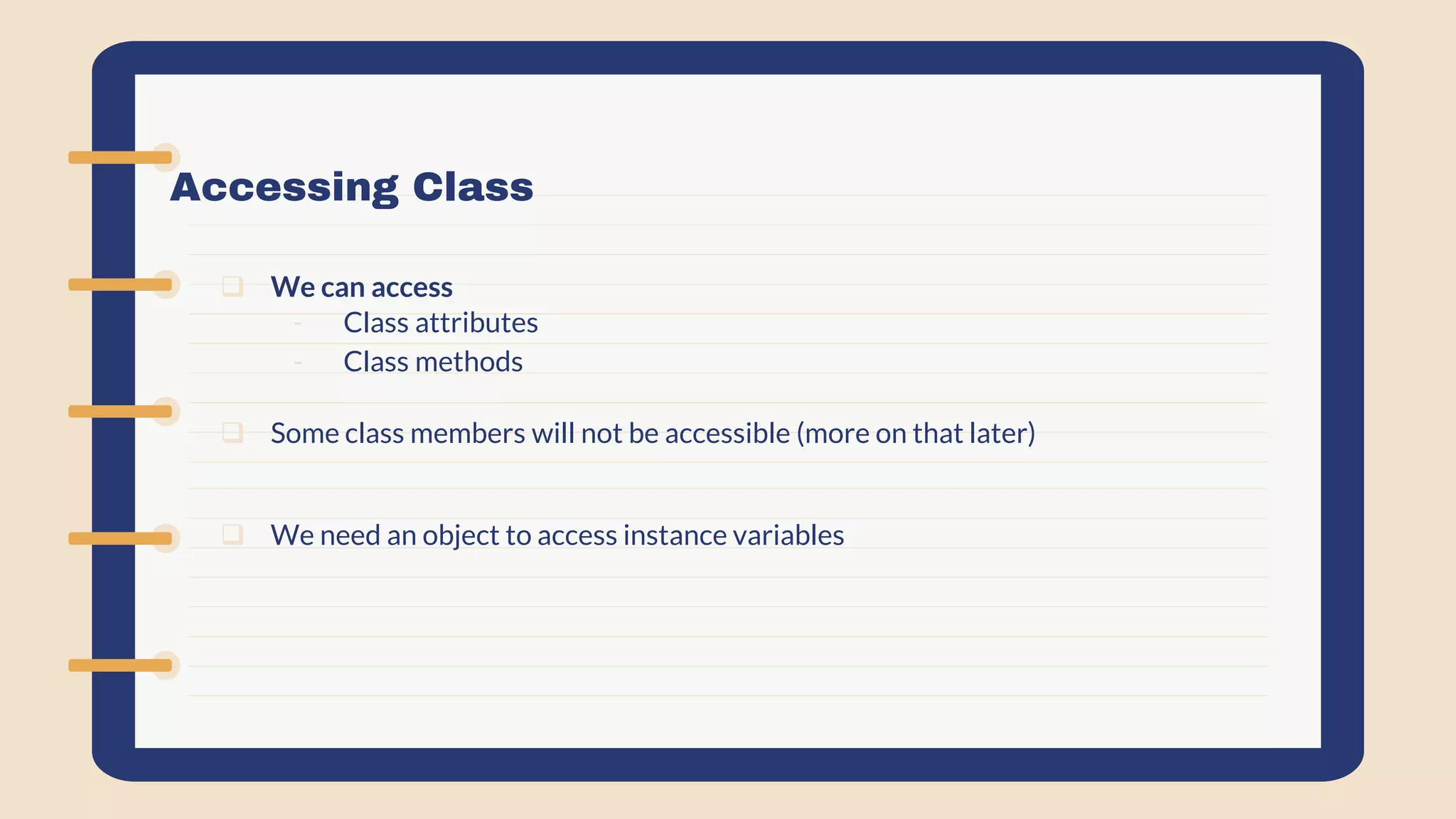 Accessing Class

❑ We can access
- Class attributes
- Class methods

❑ Some class members will not be accessible (more on that later)

❑ We need an object to access instance variables